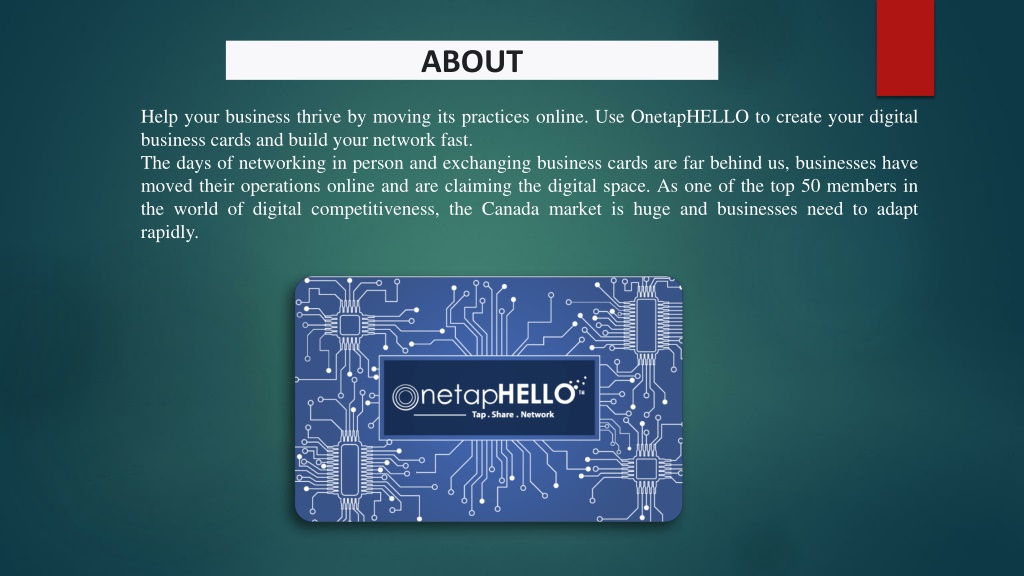 ABOUT

Help your business thrive by moving its practices online. Use OnetapHELLO to create your digital business cards and build your network fast.
The days of networking in person and exchanging business cards are far behind us, businesses have moved their operations online and are claiming the digital space. As one of the top 50 members in the world of digital competitiveness, the Canada market is huge and businesses need to adapt rapidly.

OnetapHELLO™
Tap . Share . Network